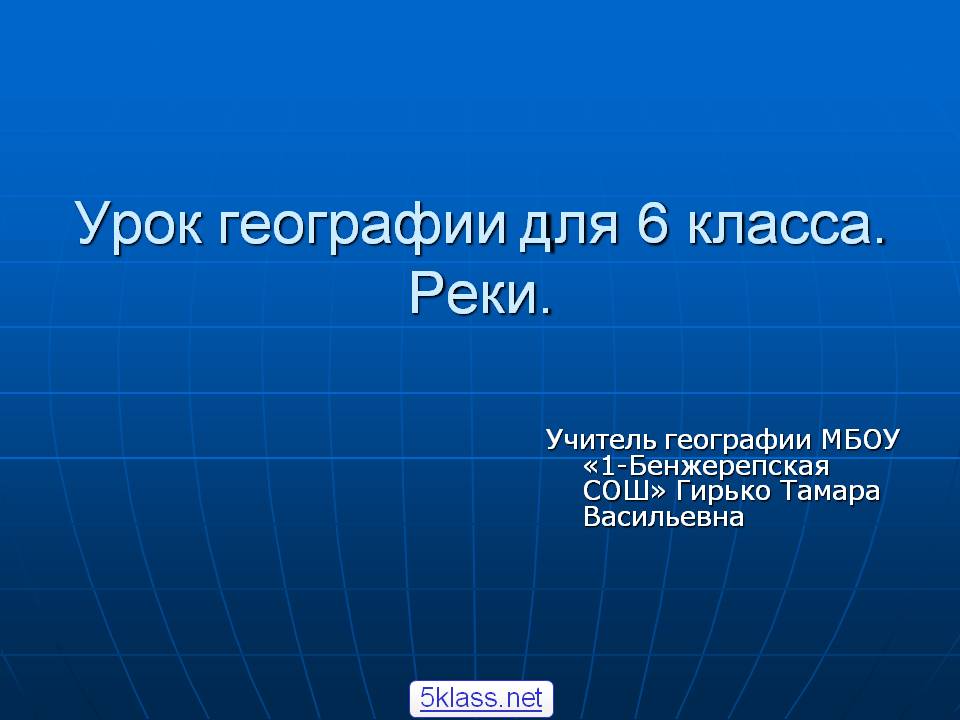 Урок географии для 6 класса. Реки.

Учитель географии МБОУ «1-Бенжерепская СОШ» Гирько Тамара Васильевна

5klass.net